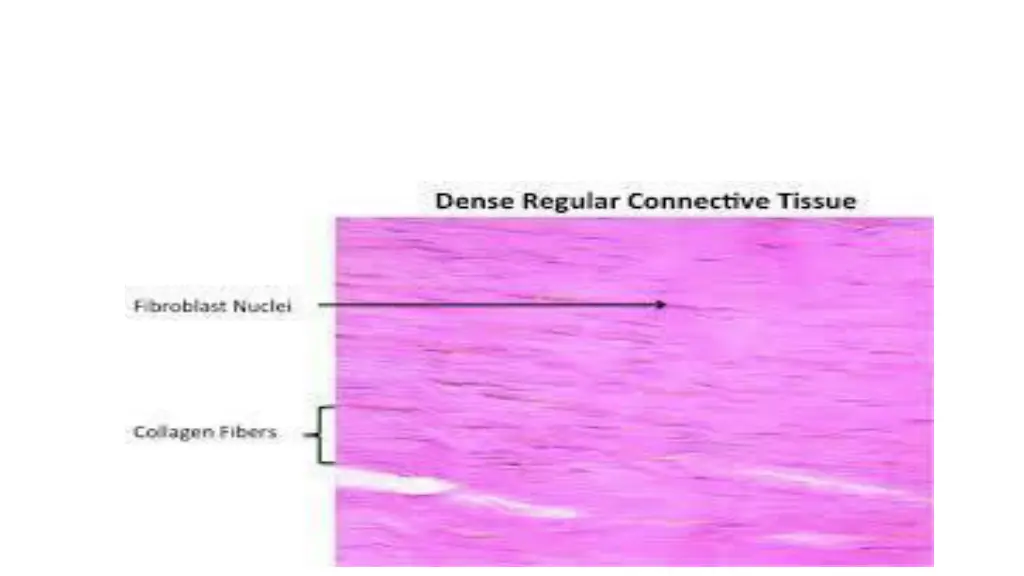 Dense Regular Connective Tissue

Fibroblast Nuclei

Collagen Fibers